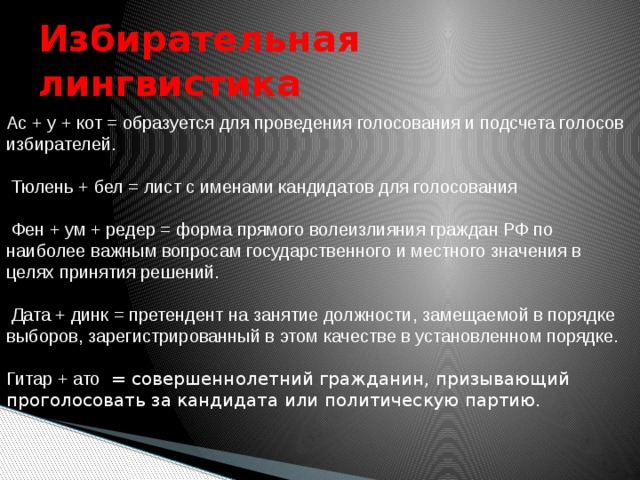 Избирательная лингвистика

Ас + у + кот = образуется для проведения голосования и подсчета голосов избирателей.

Тюлень + бел = лист с именами кандидатов для голосования

Фен + ум + редер = форма прямого волеизлияния граждан РФ по наиболее важным вопросам государственного и местного значения в целях принятия решений.

Дата + динк = претендент на занятие должности, замещаемой в порядке выборов, зарегистрированный в этом качестве в установленном порядке.

Гитар + ато = совершеннолетний гражданин, призывающий проголосовать за кандидата или политическую партию.